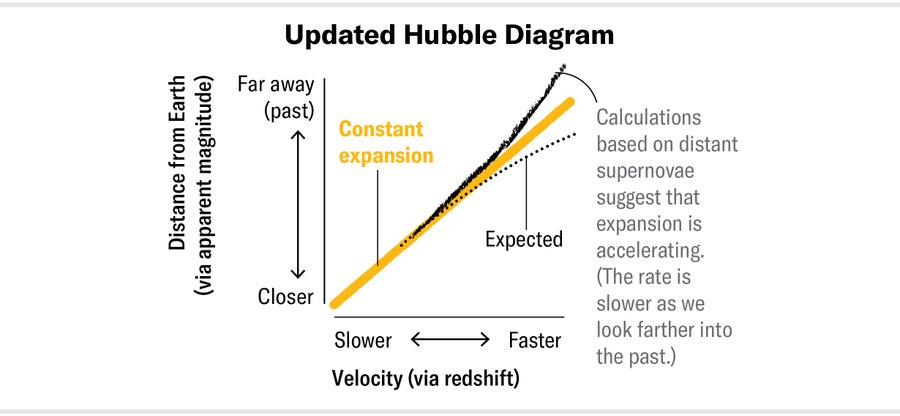 Updated Hubble Diagram

Distance from Earth (via apparent magnitude)

Far away (past)

Closer

Constant expansion

Expected

Calculations based on distant supernovae suggest that expansion is accelerating. (The rate is slower as we look farther into the past.)

Slower

Faster

Velocity (via redshift)